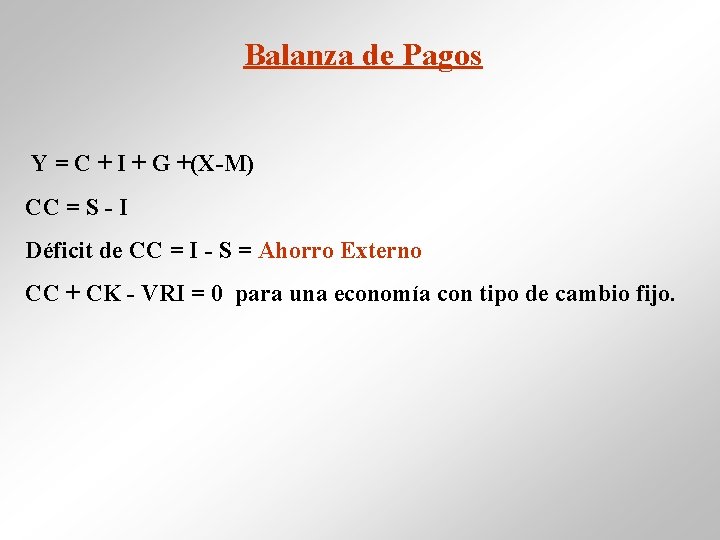 Balanza de Pagos

$Y = C + I + G + (X-M)$

$CC = S - I$

Déficit de $CC = I - S =$ Ahorro Externo

$CC + CK - VRI = 0$ para una economía con tipo de cambio fijo.